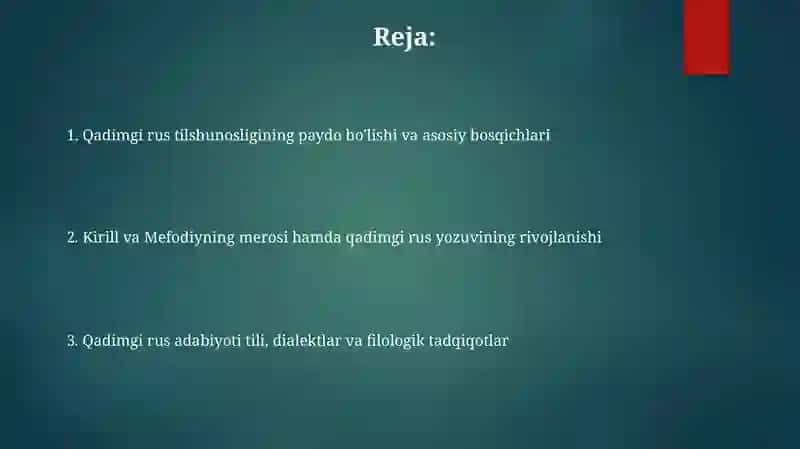 Reja:

1. Qadimgi rus tilshunosligining paydo bo'lishi va asosiy bosqichlari

2. Kirill va Mefodiyning merosi hamda qadimgi rus yozuvining rivojlanishi

3. Qadimgi rus adabiyoti tili, dialektlar va filologik tadqiqotlar